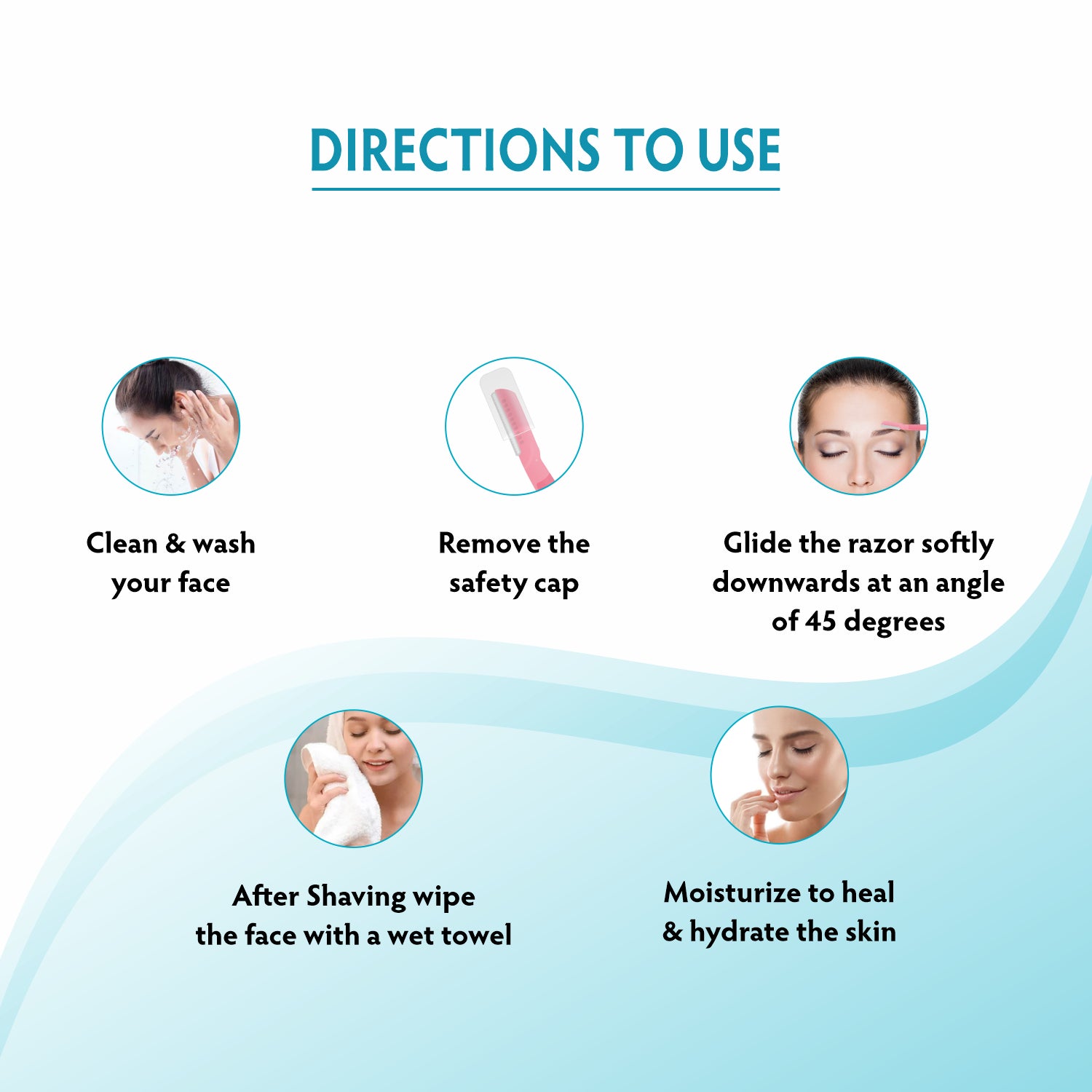 DIRECTIONS TO USE

Clean & wash your face

Remove the safety cap

Glide the razor softly downwards at an angle of 45 degrees

After Shaving wipe the face with a wet towel

Moisturize to heal & hydrate the skin